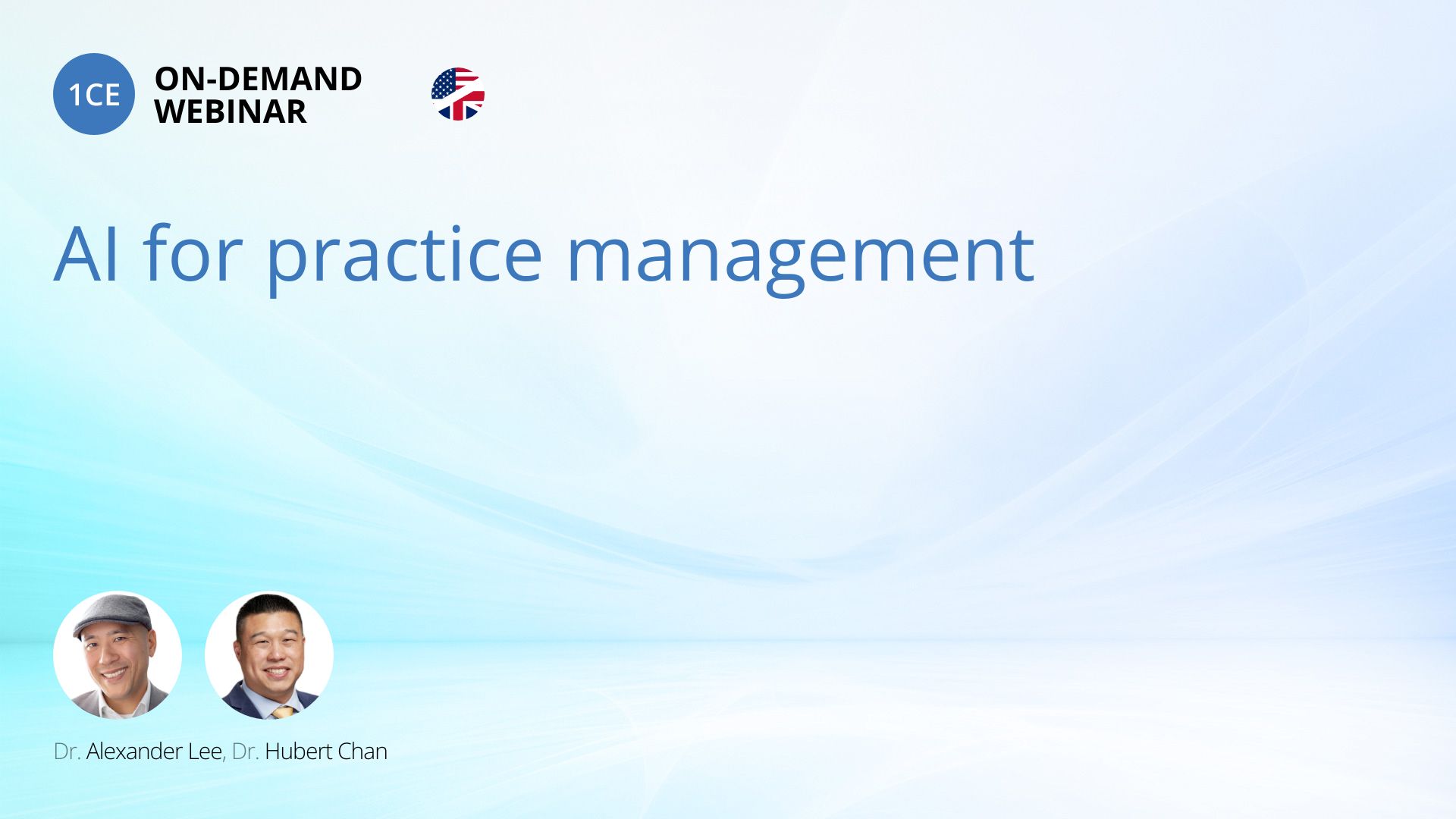 1CE ON-DEMAND WEBINAR

AI for practice management

Dr. Alexander Lee, Dr. Hubert Chan